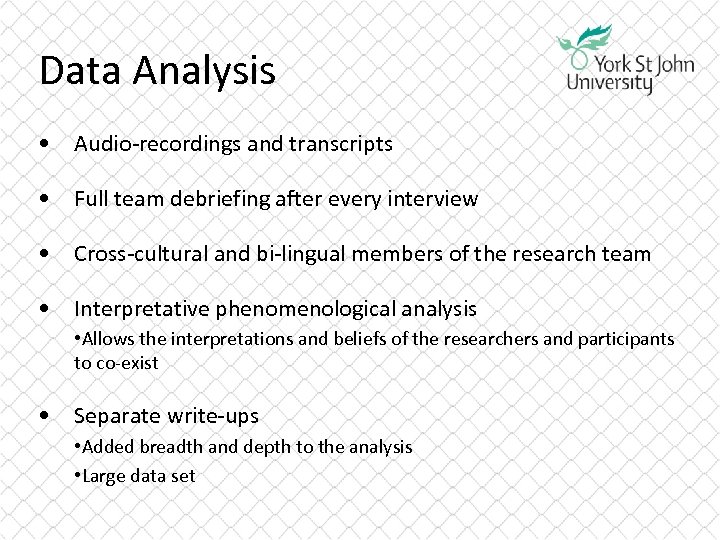 Data Analysis

York St John University

• Audio-recordings and transcripts

• Full team debriefing after every interview

• Cross-cultural and bi-lingual members of the research team

• Interpretative phenomenological analysis
•Allows the interpretations and beliefs of the researchers and participants to co-exist

• Separate write-ups
•Added breadth and depth to the analysis
•Large data set